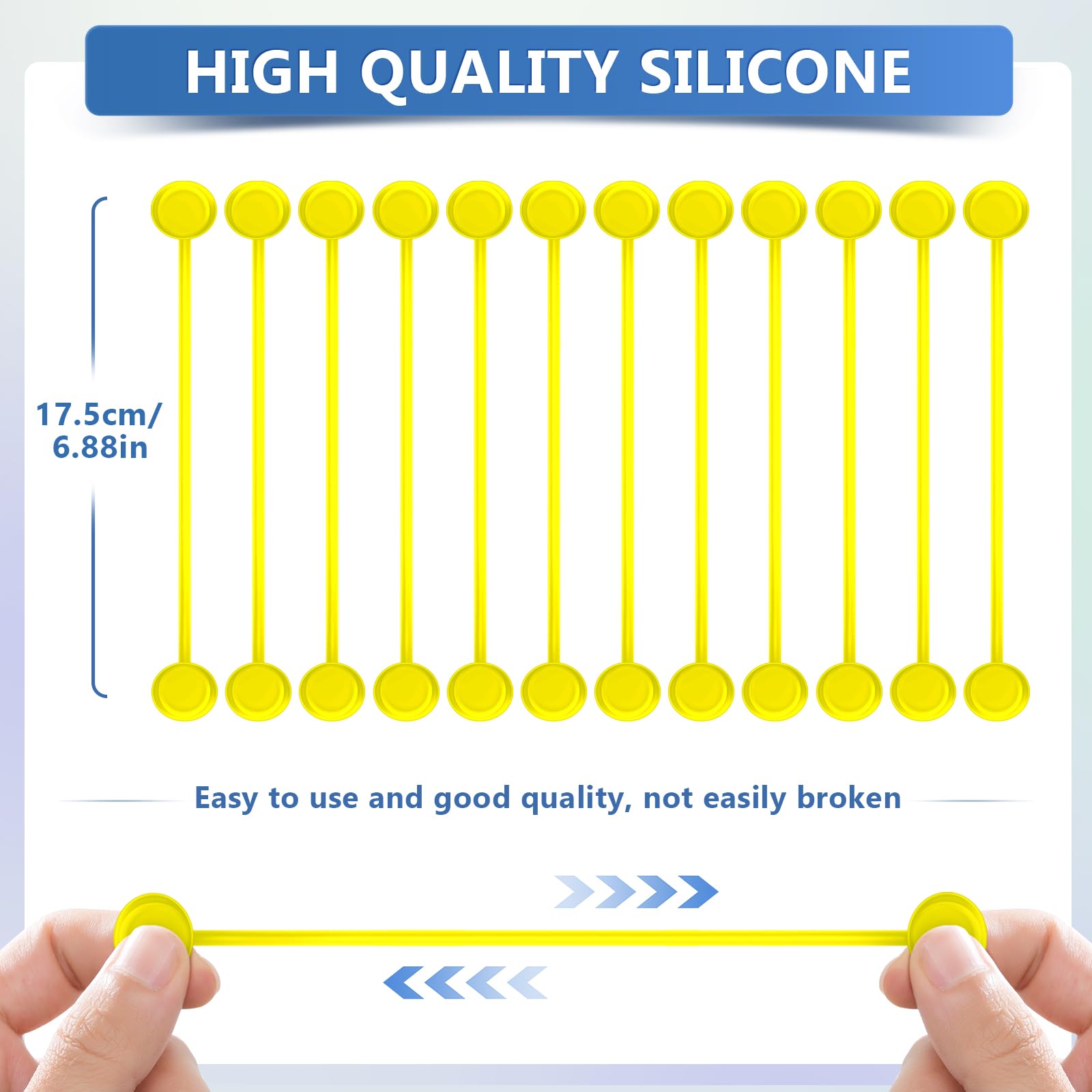 HIGH QUALITY SILICONE

17.5cm/
6.88in

Easy to use and good quality, not easily broken